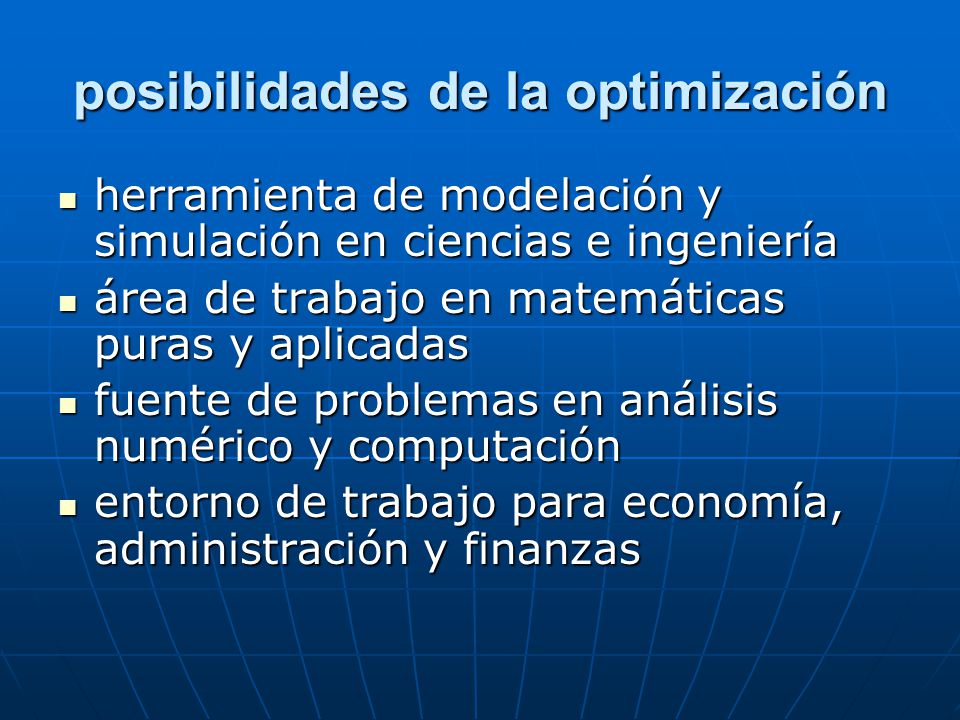 posibilidades de la optimización

- herramienta de modelación y simulación en ciencias e ingeniería
- área de trabajo en matemáticas puras y aplicadas
- fuente de problemas en análisis numérico y computación
- entorno de trabajo para economía, administración y finanzas